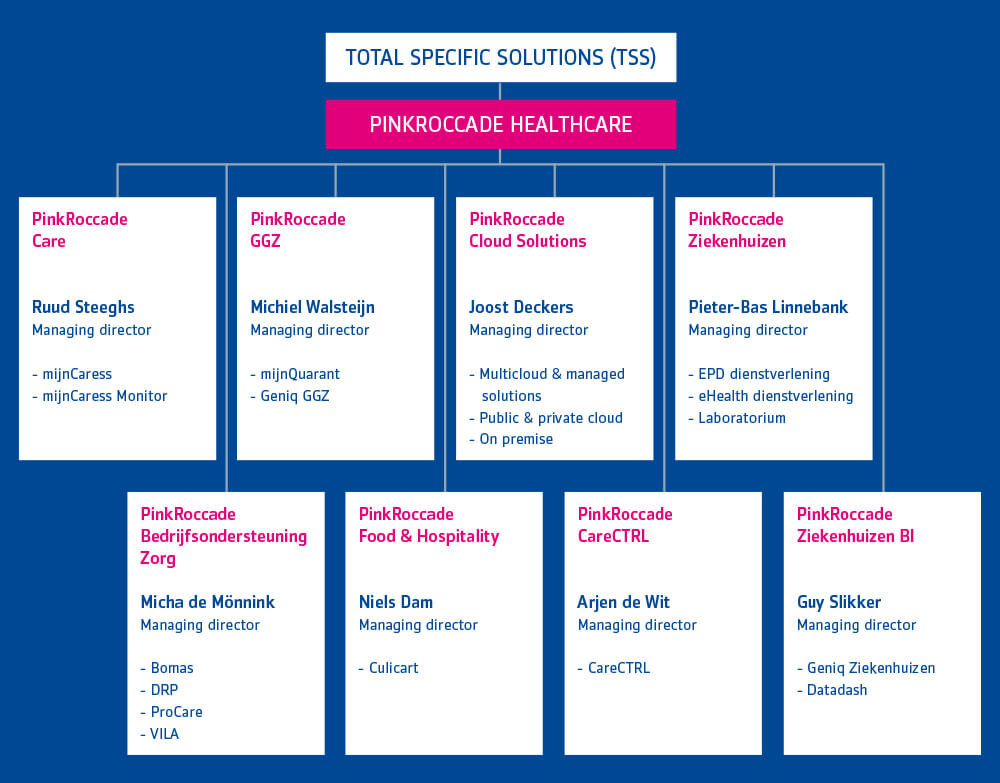 TOTAL SPECIFIC SOLUTIONS (TSS)

PINKROCCADE HEALTHCARE

PinkRoccade Care

Ruud Steeghs
Managing director

- mijnCaress
- mijnCaress Monitor

PinkRoccade GGZ

Michiel Walsteijn
Managing director

- mijnQuarant
- Geniq GGZ

PinkRoccade Cloud Solutions

Joost Deckers
Managing director

- Multicloud & managed solutions
- Public & private cloud
- On premise

PinkRoccade Ziekenhuizen

Pieter-Bas Linnebank
Managing director

- EPD dienstverlening
- eHealth dienstverlening
- Laboratorium

PinkRoccade Bedrijfsondersteuning Zorg

Micha de Mönnink
Managing director

- Bomas
- DRP
- ProCare
- VILA

PinkRoccade Food & Hospitality

Niels Dam
Managing director

- Culicart

PinkRoccade CareCTRL

Arjen de Wit
Managing director

- CareCTRL

PinkRoccade Ziekenhuizen BI

Guy Slikker
Managing director

- Geniq Ziekenhuizen
- Datadash